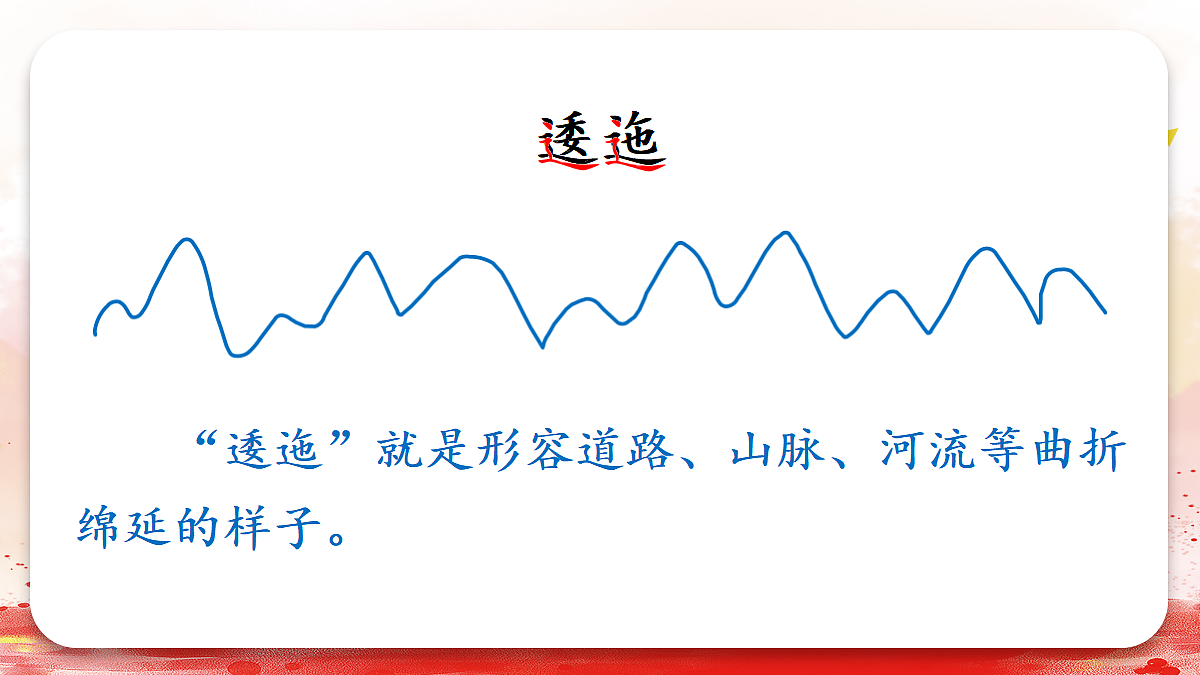 逶迤

“逶迤”就是形容道路、山脉、河流等曲折绵延的样子。